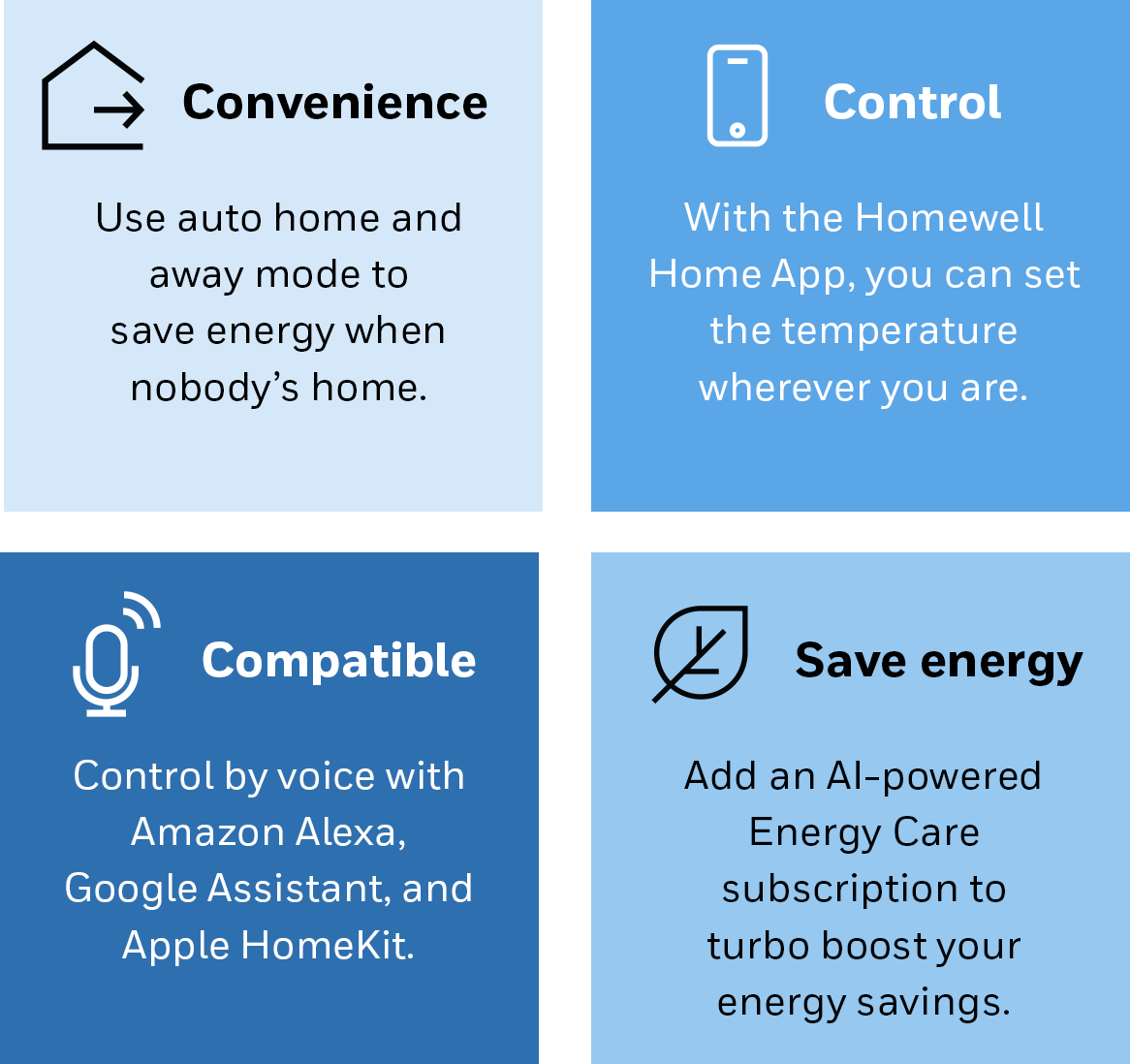 Convenience

Use auto home and away mode to save energy when nobody’s home.

Control

With the Homewell Home App, you can set the temperature wherever you are.

Compatible

Control by voice with Amazon Alexa, Google Assistant, and Apple HomeKit.

Save energy

Add an AI-powered Energy Care subscription to turbo boost your energy savings.